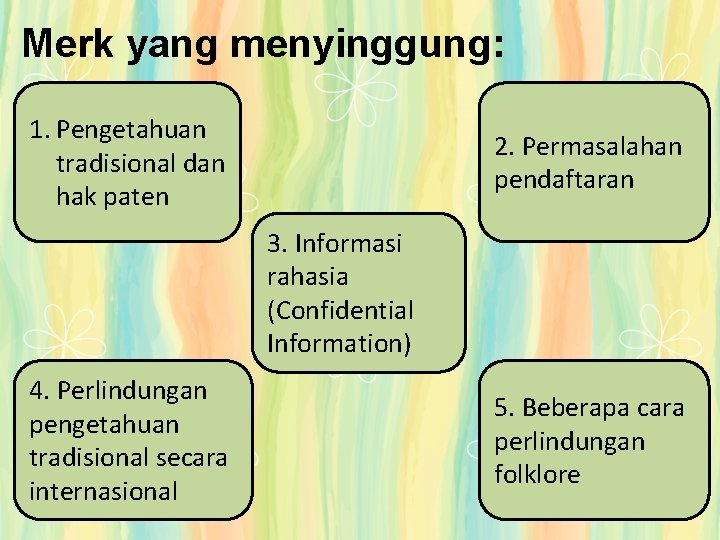 Merk yang menyinggung:

1. Pengetahuan tradisional dan hak paten

2. Permasalahan pendaftaran

3. Informasi rahasia (Confidential Information)

4. Perlindungan pengetahuan tradisional secara internasional

5. Beberapa cara perlindungan folklore